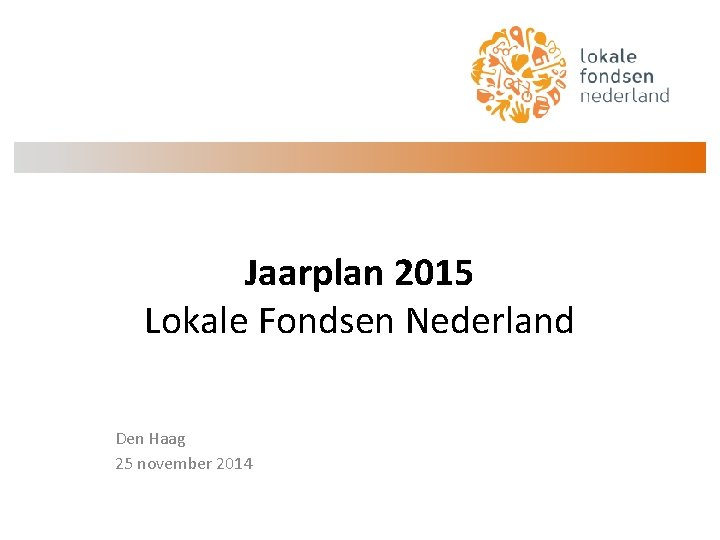 lokale
fondsen
nederland

Jaarplan 2015
Lokale Fondsen Nederland

Den Haag
25 november 2014